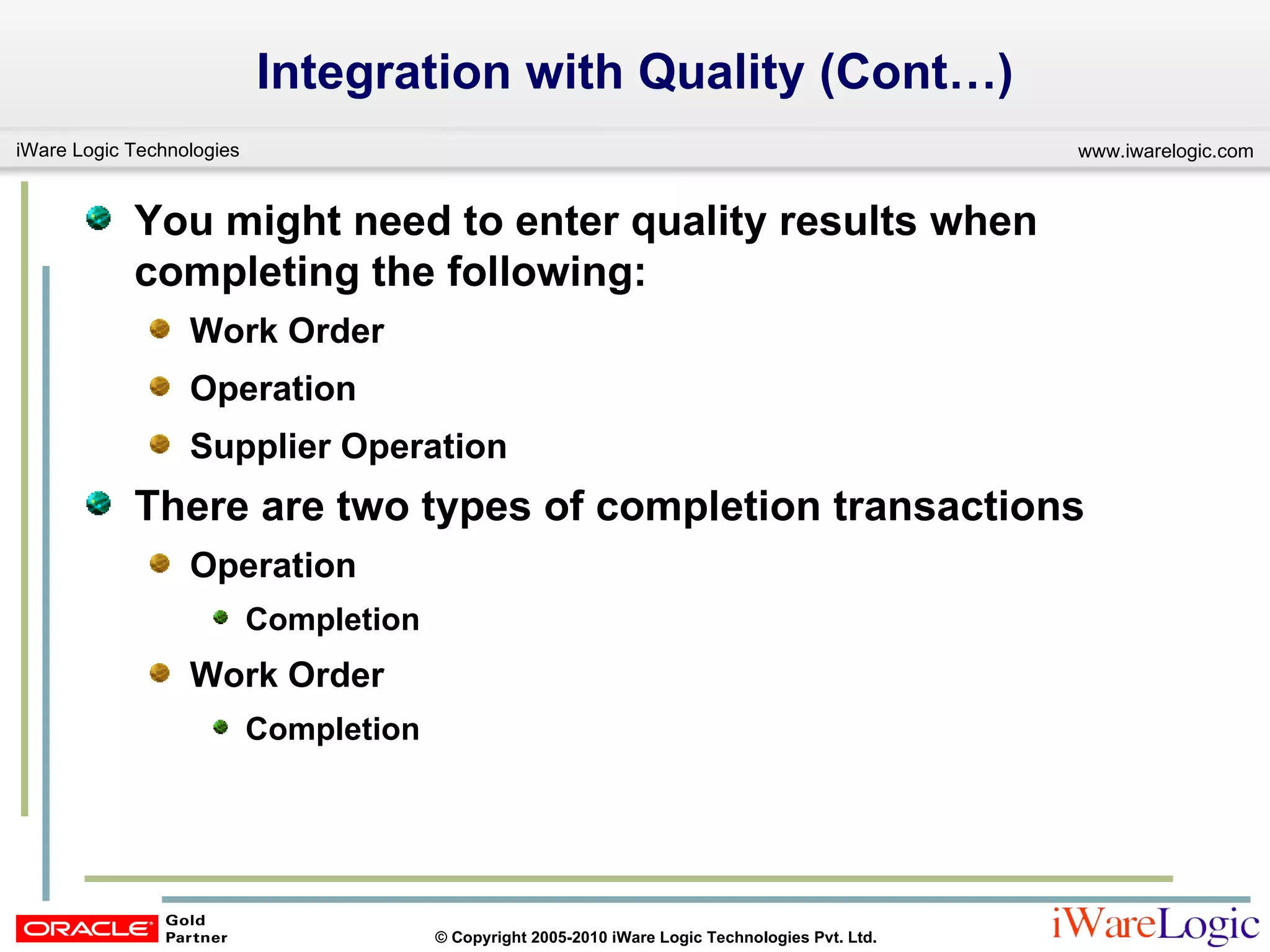 Integration with Quality (Cont…)

iWare Logic Technologies

www.iwarelogic.com

You might need to enter quality results when completing the following:

Work Order

Operation

Supplier Operation

There are two types of completion transactions

Operation

Completion

Work Order

Completion

ORACLE Gold Partner

© Copyright 2005-2010 iWare Logic Technologies Pvt. Ltd.

iWareLogic